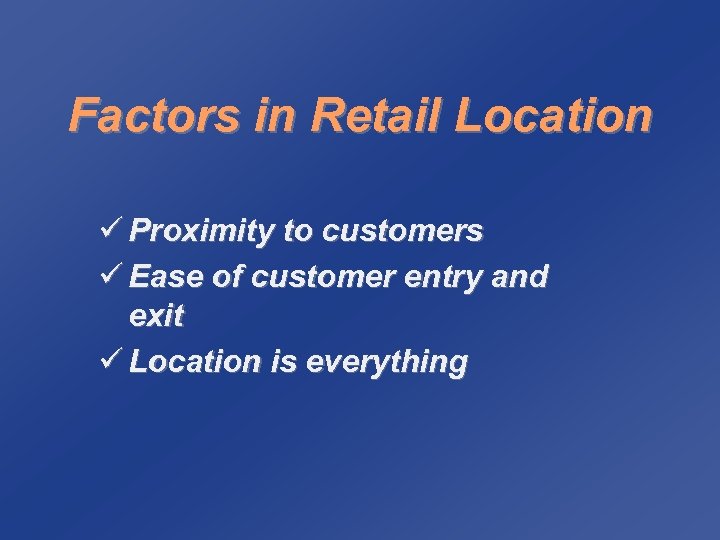 Factors in Retail Location

✓ Proximity to customers
✓ Ease of customer entry and exit
✓ Location is everything